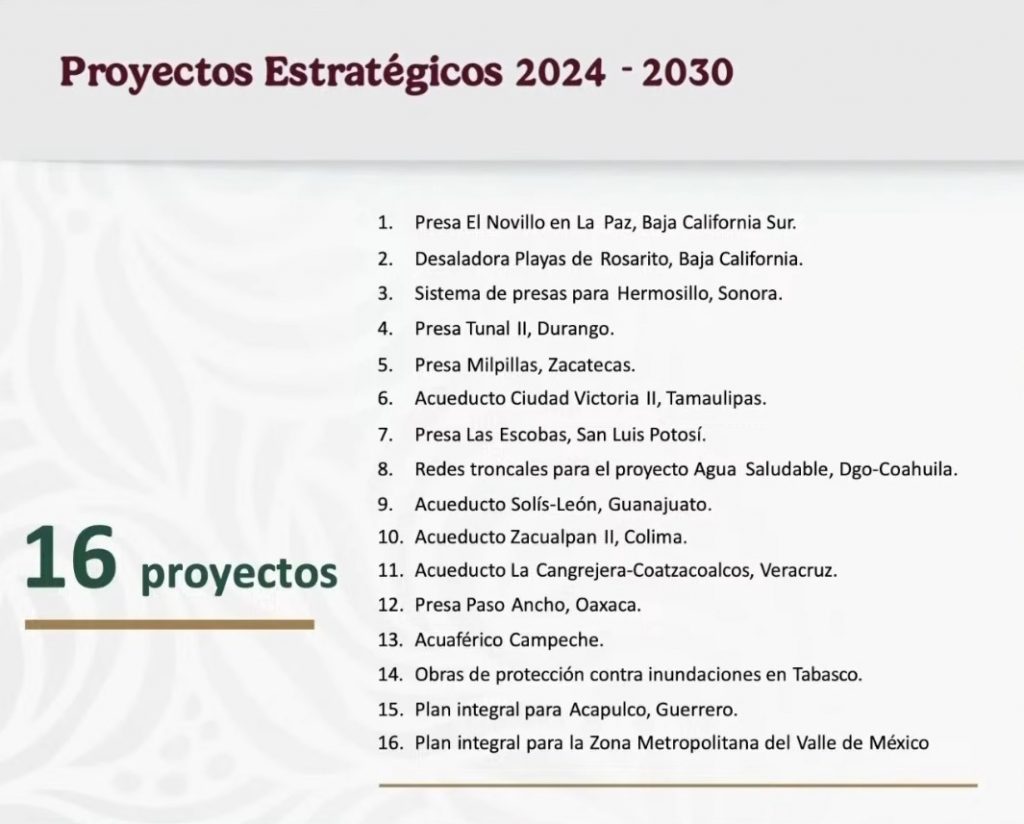 Proyectos Estratégicos 2024 - 2030

16 proyectos

1. Presa El Novillo en La Paz, Baja California Sur.
2. Desaladora Playas de Rosarito, Baja California.
3. Sistema de presas para Hermosillo, Sonora.
4. Presa Tunal II, Durango.
5. Presa Milpillas, Zacatecas.
6. Acueducto Ciudad Victoria II, Tamaulipas.
7. Presa Las Escobas, San Luis Potosí.
8. Redes troncales para el proyecto Agua Saludable, Dgo-Coahuila.
9. Acueducto Solís-León, Guanajuato.
10. Acueducto Zacualpan II, Colima.
11. Acueducto La Cangrejera-Coatzacoalcos, Veracruz.
12. Presa Paso Ancho, Oaxaca.
13. Acuaférico Campeche.
14. Obras de protección contra inundaciones en Tabasco.
15. Plan integral para Acapulco, Guerrero.
16. Plan integral para la Zona Metropolitana del Valle de México